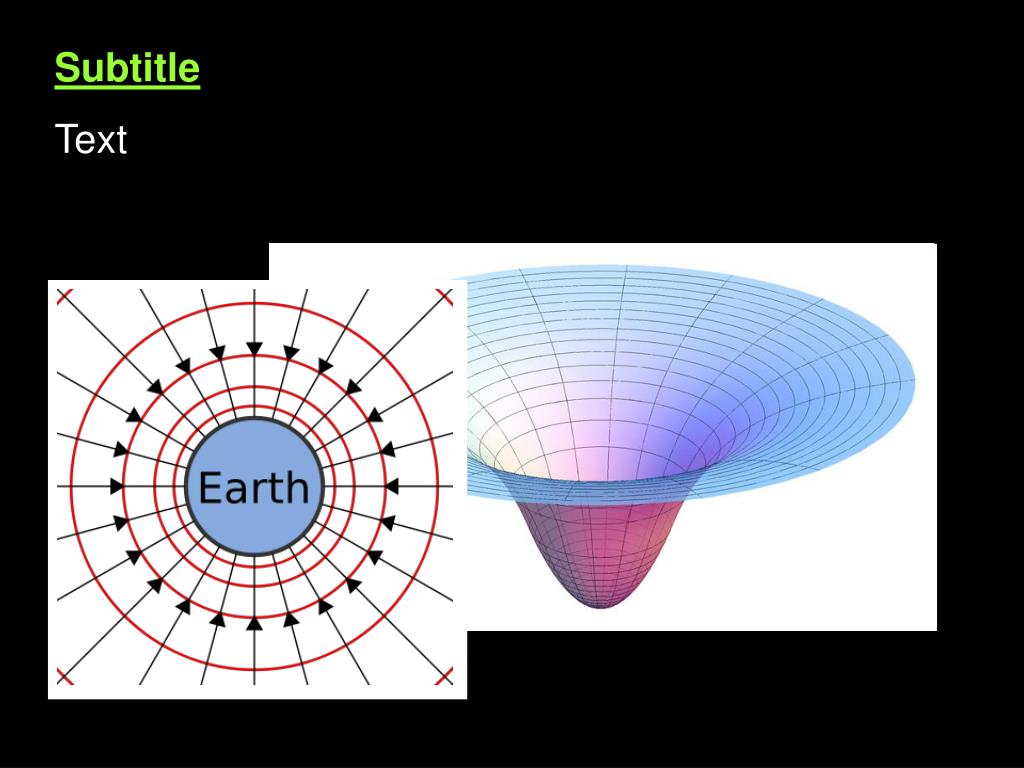 Subtitle

Text

Earth